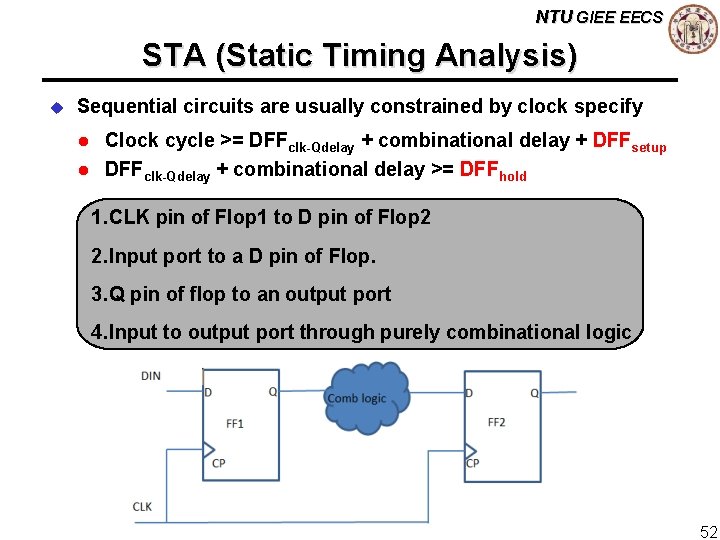 NTU GIEE EECS

STA (Static Timing Analysis)

Sequential circuits are usually constrained by clock specify

Clock cycle >= $DFF_{clk-Qdelay}$ + combinational delay + $DFF_{setup}$

$DFF_{clk-Qdelay}$ + combinational delay >= $DFF_{hold}$

1.CLK pin of Flop1 to D pin of Flop2

2.Input port to a D pin of Flop.

3.Q pin of flop to an output port

4.Input to output port through purely combinational logic

DIN
D
Q
FF1
CP
Comb logic
D
Q
FF2
CP
CLK

52